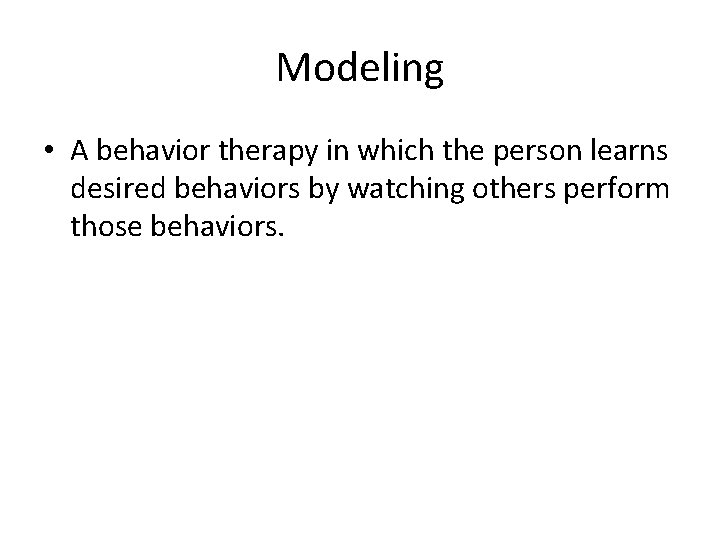 Modeling

• A behavior therapy in which the person learns desired behaviors by watching others perform those behaviors.